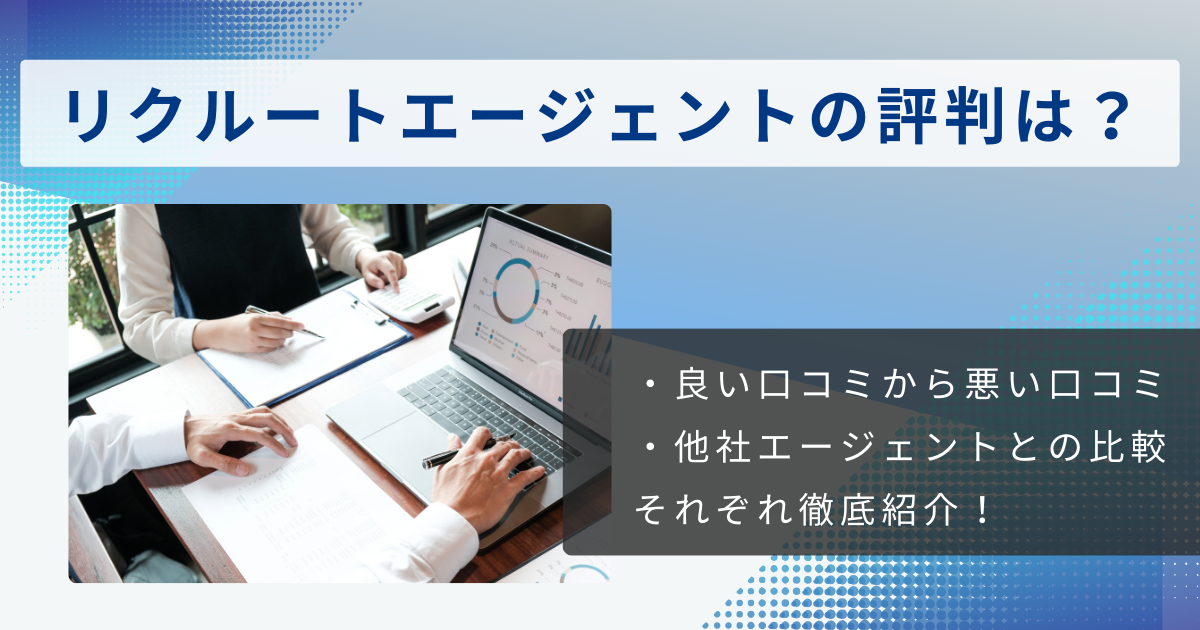 リクルートエージェントの評判は？

・良い口コミから悪い口コミ
・他社エージェントとの比較
それぞれ徹底紹介！